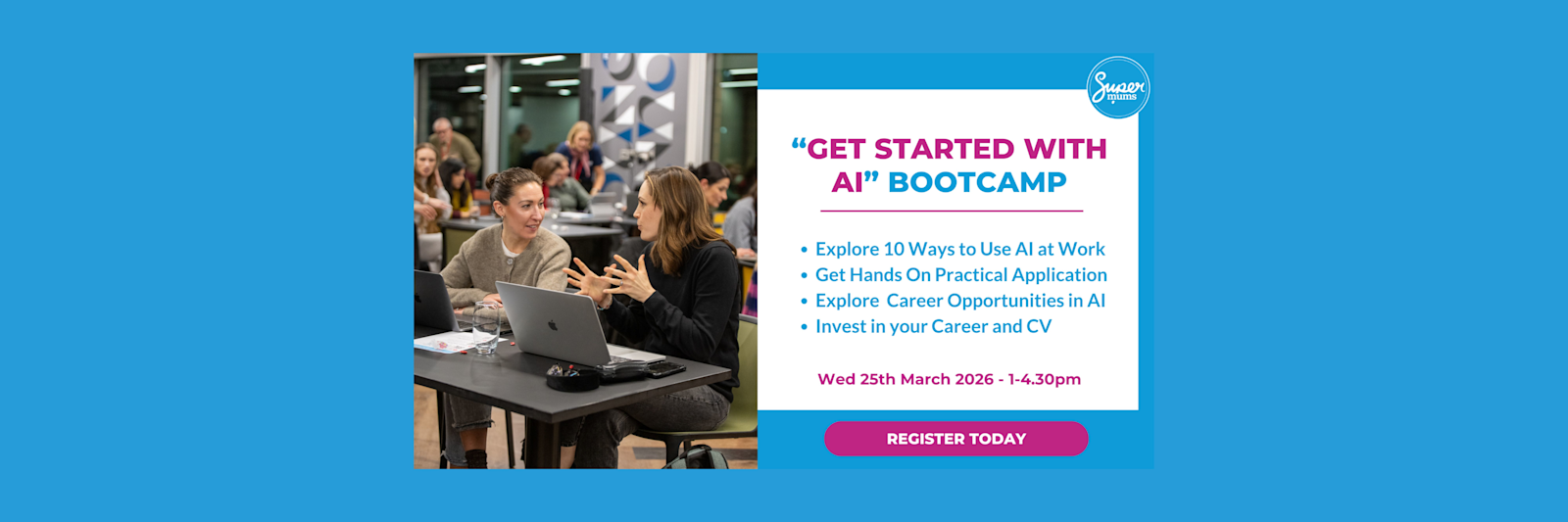 Super mums

“GET STARTED WITH AI” BOOTCAMP

• Explore 10 Ways to Use AI at Work
• Get Hands On Practical Application
• Explore Career Opportunities in AI
• Invest in your Career and CV

Wed 25th March 2026 - 1-4.30pm

REGISTER TODAY